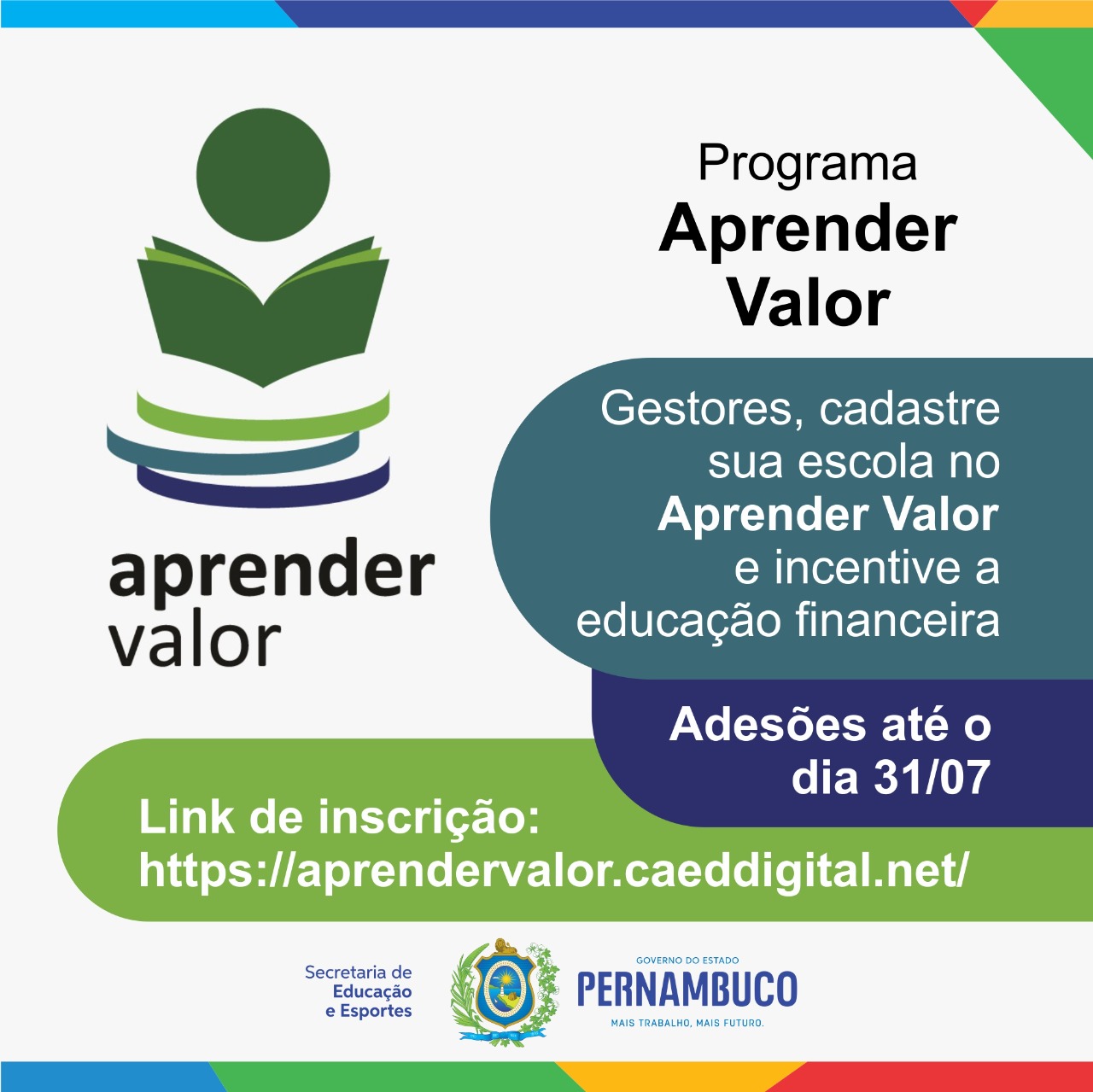 aprender
valor

Programa
Aprender
Valor

Gestores, cadastre sua escola no Aprender Valor e incentive a educação financeira

Adesões até o dia 31/07

Link de inscrição:
https://aprendervalor.caeddigital.net/

Secretaria de Educação e Esportes

GOVERNO DO ESTADO
PERNAMBUCO
MAIS TRABALHO, MAIS FUTURO.